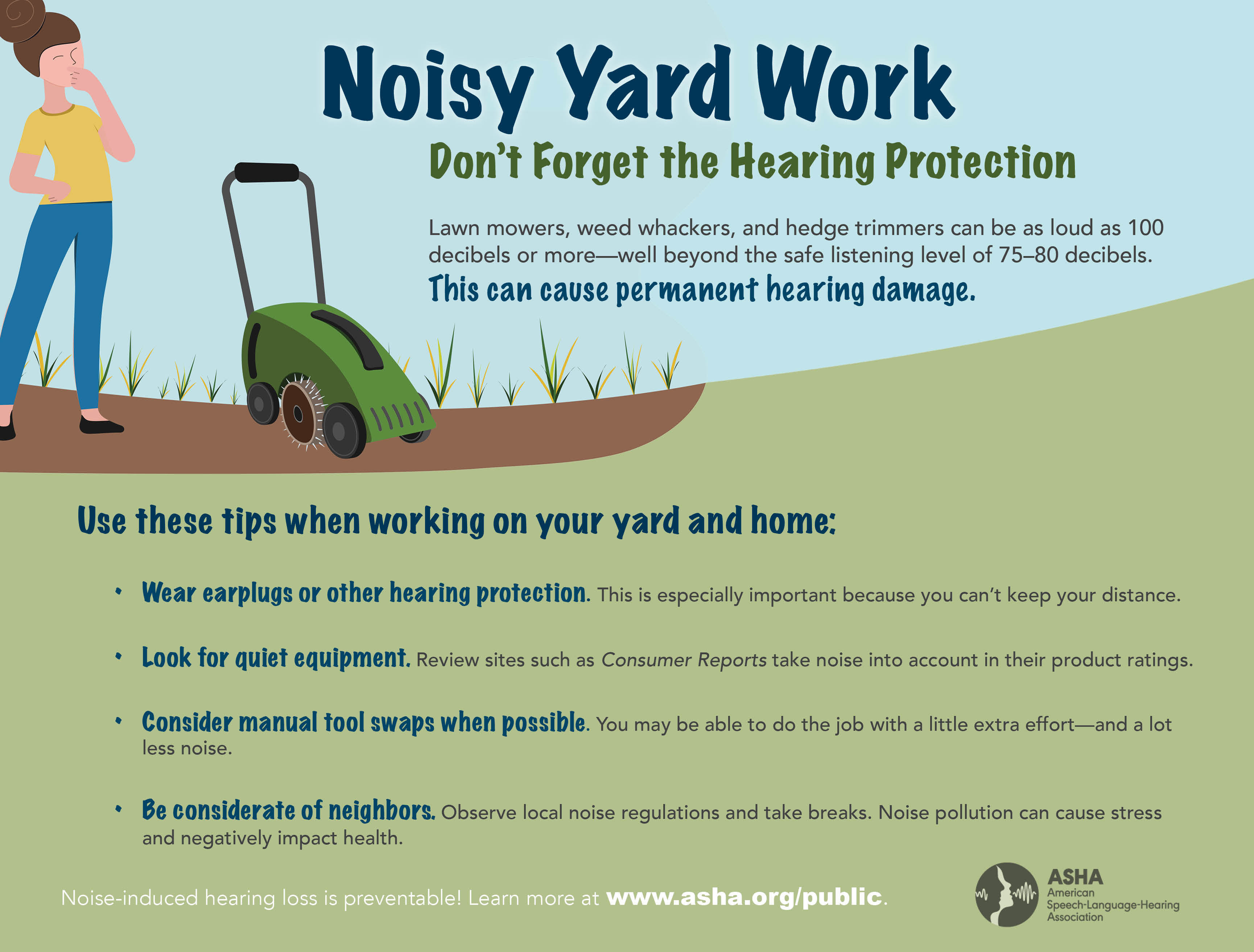 Noisy Yard Work

Don't Forget the Hearing Protection

Lawn mowers, weed whackers, and hedge trimmers can be as loud as 100 decibels or more—well beyond the safe listening level of 75–80 decibels.

This can cause permanent hearing damage.

Use these tips when working on your yard and home:

• Wear earplugs or other hearing protection. This is especially important because you can't keep your distance.

• Look for quiet equipment. Review sites such as Consumer Reports take noise into account in their product ratings.

• Consider manual tool swaps when possible. You may be able to do the job with a little extra effort—and a lot less noise.

• Be considerate of neighbors. Observe local noise regulations and take breaks. Noise pollution can cause stress and negatively impact health.

Noise-induced hearing loss is preventable! Learn more at www.asha.org/public.

ASHA
American Speech-Language-Hearing Association